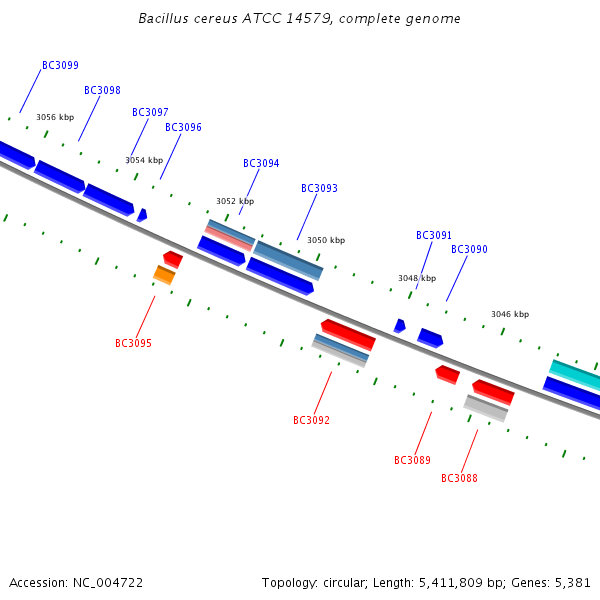 Bacillus cereus ATCC 14579, complete genome

BC3099
BC3098
3056 kbp
BC3097
BC3096
3054 kbp
BC3094
BC3093
3052 kbp
3050 kbp
BC3091
BC3090
3048 kbp
3046 kbp
BC3095
BC3092
BC3089
BC3088

Accession: NC_004722

Topology: circular; Length: 5,411,809 bp; Genes: 5,381